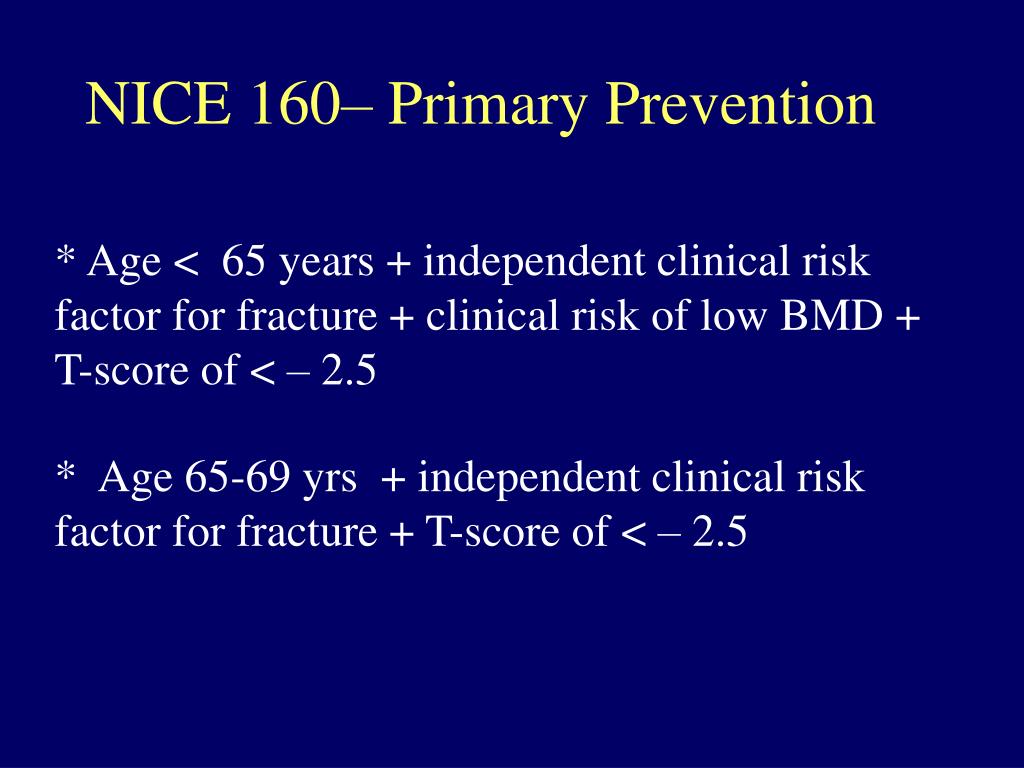 NICE 160– Primary Prevention

* Age < 65 years + independent clinical risk factor for fracture + clinical risk of low BMD + T-score of < – 2.5

* Age 65-69 yrs + independent clinical risk factor for fracture + T-score of < – 2.5